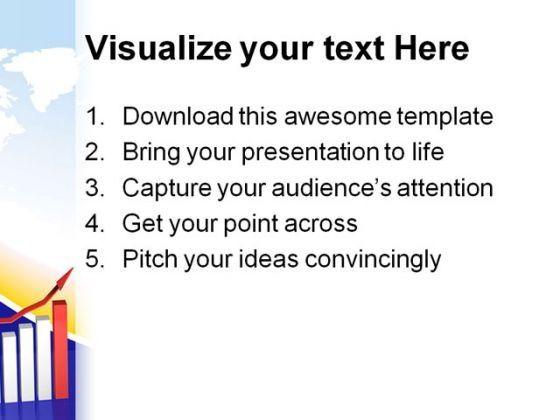 Visualize your text Here

1. Download this awesome template
2. Bring your presentation to life
3. Capture your audience's attention
4. Get your point across
5. Pitch your ideas convincingly